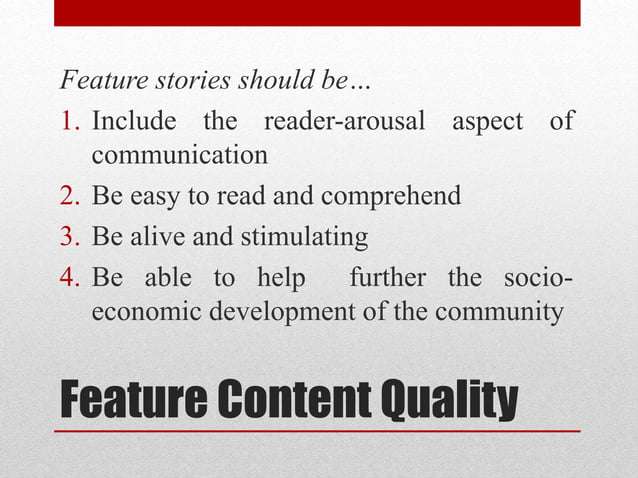 Feature stories should be…

1. Include the reader-arousal aspect of communication
2. Be easy to read and comprehend
3. Be alive and stimulating
4. Be able to help further the socio-economic development of the community

Feature Content Quality